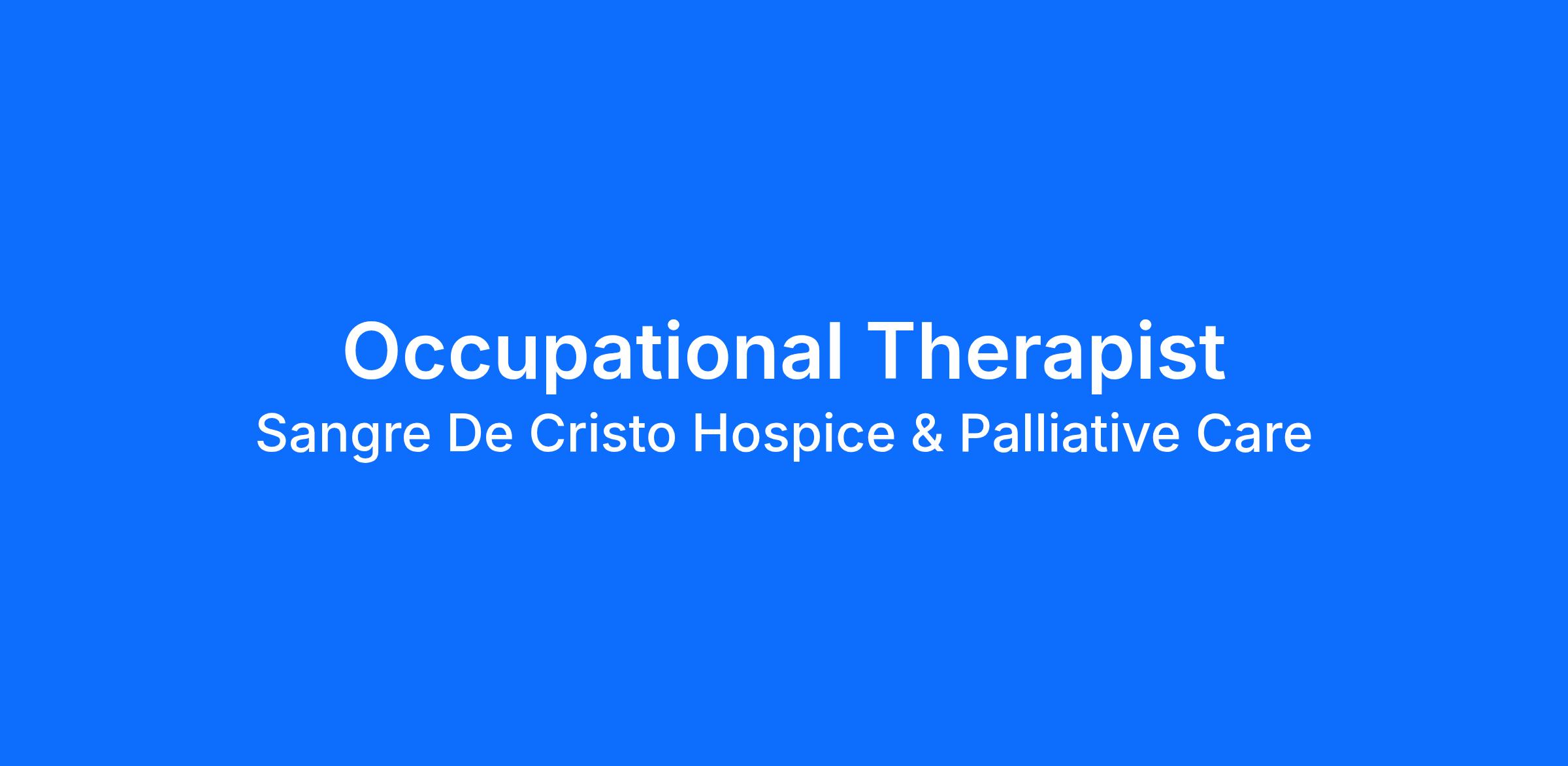 Occupational Therapist

Sangre De Cristo Hospice & Palliative Care